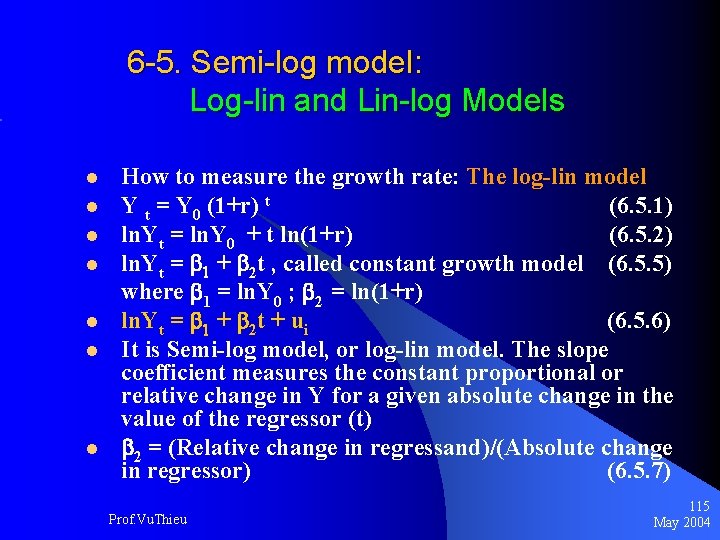 6-5. Semi-log model:
Log-lin and Lin-log Models

- How to measure the growth rate: The log-lin model
- $Y_t = Y_0 (1+r)^t$ (6.5.1)
- $\ln Y_t = \ln Y_0 + t \ln(1+r)$ (6.5.2)
- $\ln Y_t = \beta_1 + \beta_2 t$ , called constant growth model (6.5.5)
where $\beta_1 = \ln Y_0$ ; $\beta_2 = \ln(1+r)$
- $\ln Y_t = \beta_1 + \beta_2 t + u_i$ (6.5.6)
- It is Semi-log model, or log-lin model. The slope coefficient measures the constant proportional or relative change in Y for a given absolute change in the value of the regressor (t)
- $\beta_2$ = (Relative change in regressand)/(Absolute change in regressor) (6.5.7)

Prof.VuThieu

115
May 2004